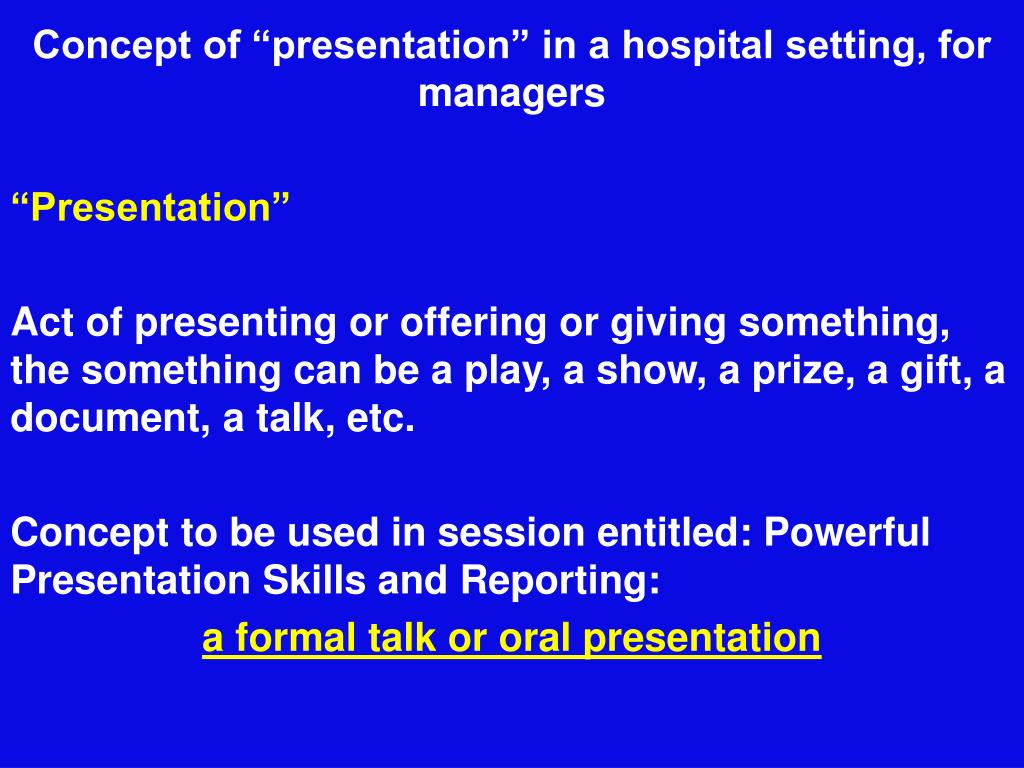 Concept of “presentation” in a hospital setting, for managers

“Presentation”

Act of presenting or offering or giving something, the something can be a play, a show, a prize, a gift, a document, a talk, etc.

Concept to be used in session entitled: Powerful Presentation Skills and Reporting:

a formal talk or oral presentation